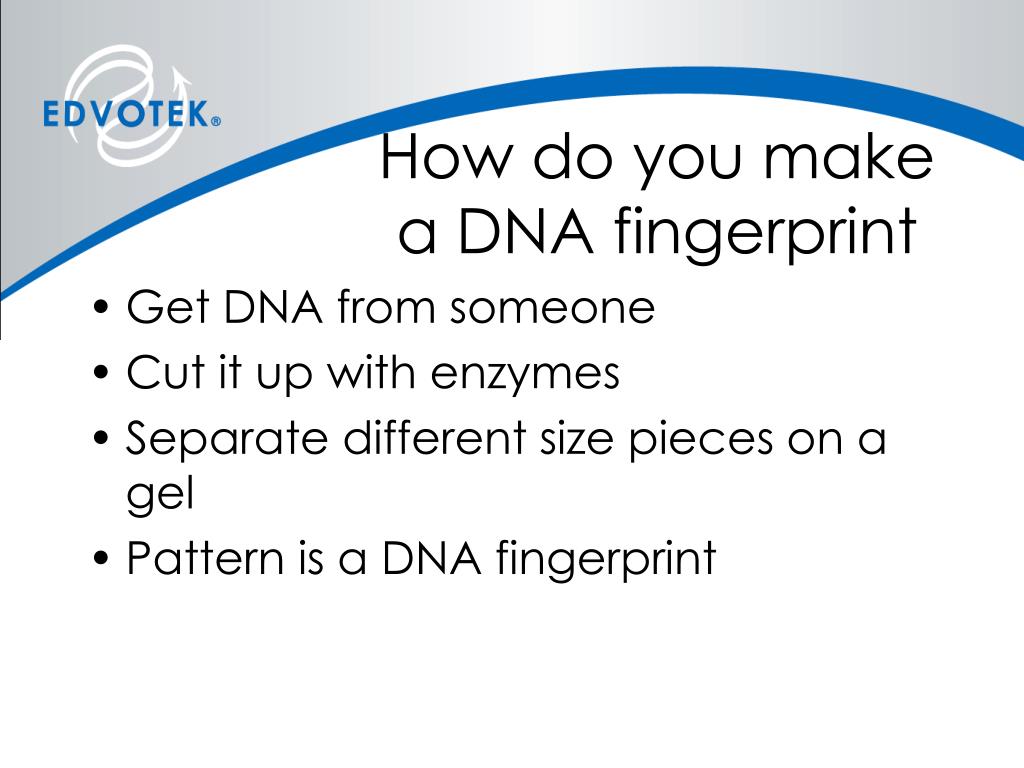 EDVOTEK®

How do you make a DNA fingerprint

• Get DNA from someone
• Cut it up with enzymes
• Separate different size pieces on a gel
• Pattern is a DNA fingerprint